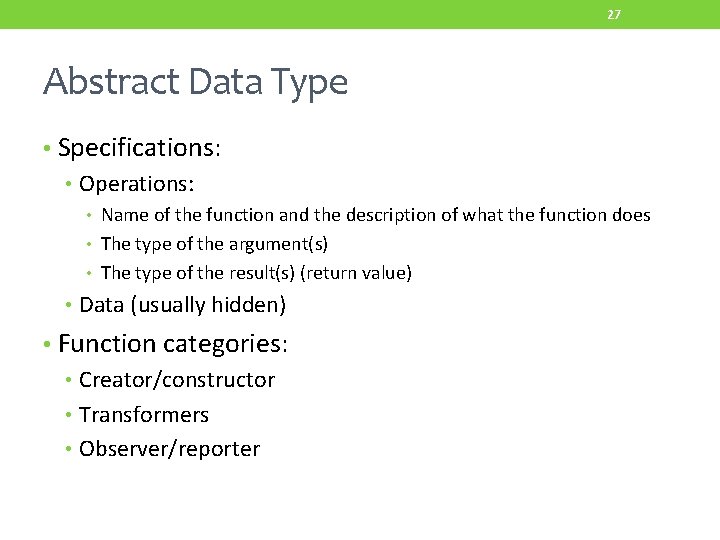 27

Abstract Data Type

• Specifications:
  • Operations:
    • Name of the function and the description of what the function does
    • The type of the argument(s)
    • The type of the result(s) (return value)
  • Data (usually hidden)
• Function categories:
  • Creator/constructor
  • Transformers
  • Observer/reporter